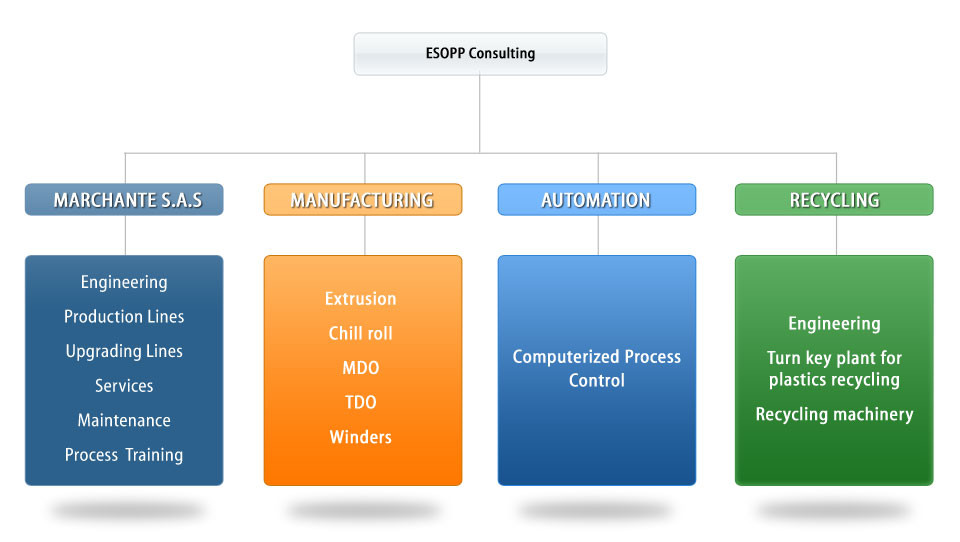 ESOPP Consulting

MARCHANTE S.A.S

Engineering
Production Lines
Upgrading Lines
Services
Maintenance
Process Training

MANUFACTURING

Extrusion
Chill roll
MDO
TDO
Winders

AUTOMATION

Computerized Process Control

RECYCLING

Engineering
Turn key plant for plastics recycling
Recycling machinery